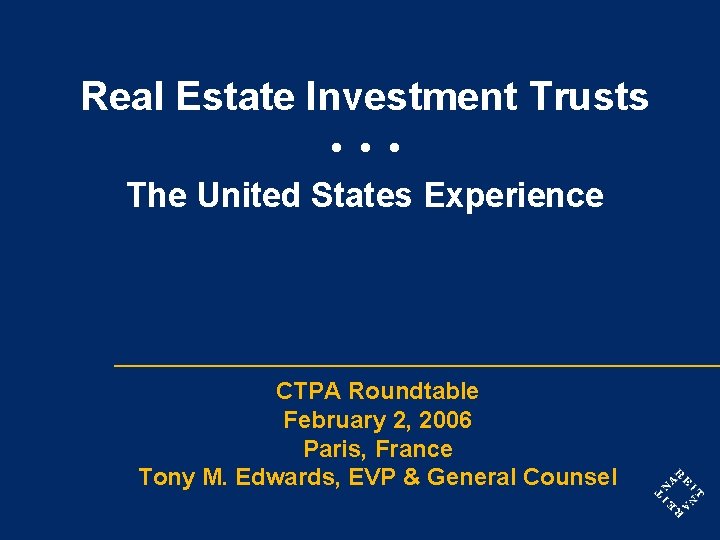 Real Estate Investment Trusts

• • •

The United States Experience

CTPA Roundtable
February 2, 2006
Paris, France
Tony M. Edwards, EVP & General Counsel

NAREIT
NAREIT